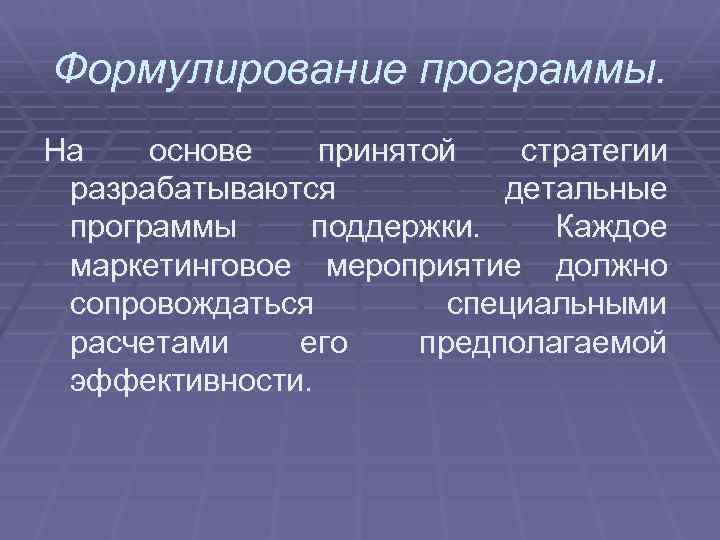 Формулирование программы.

На основе принятой стратегии разрабатываются детальные программы поддержки. Каждое маркетинговое мероприятие должно сопровождаться специальными расчетами его предполагаемой эффективности.